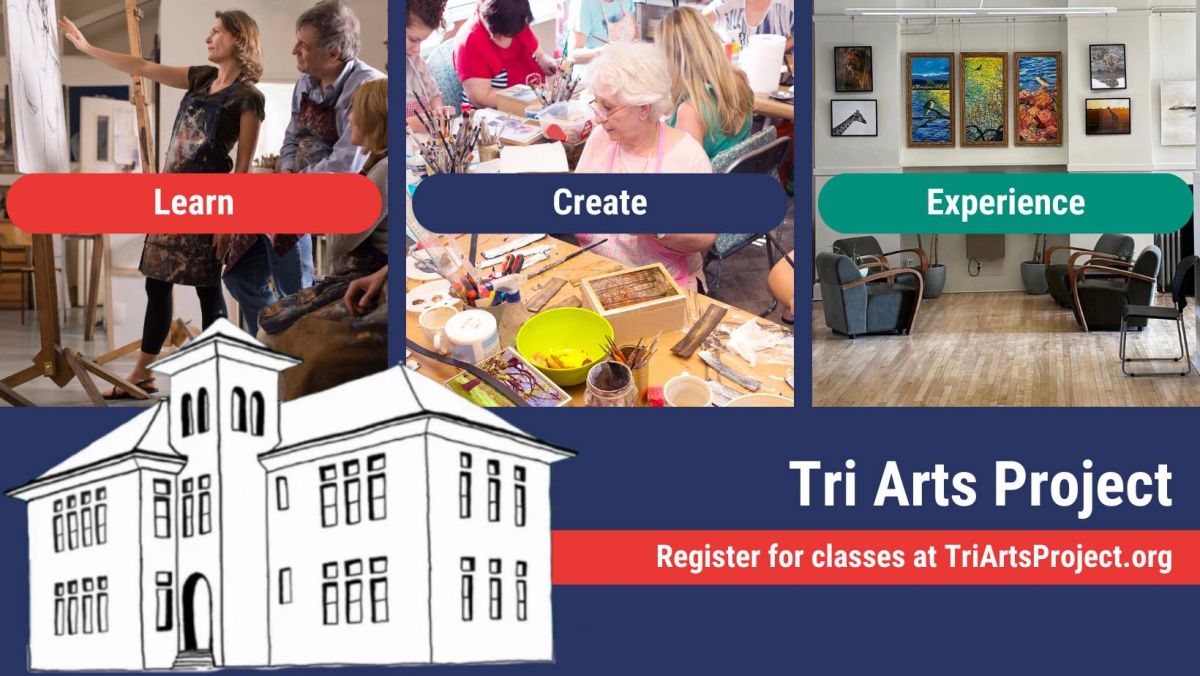 Learn

Create

Experience

Tri Arts Project

Register for classes at TriArtsProject.org